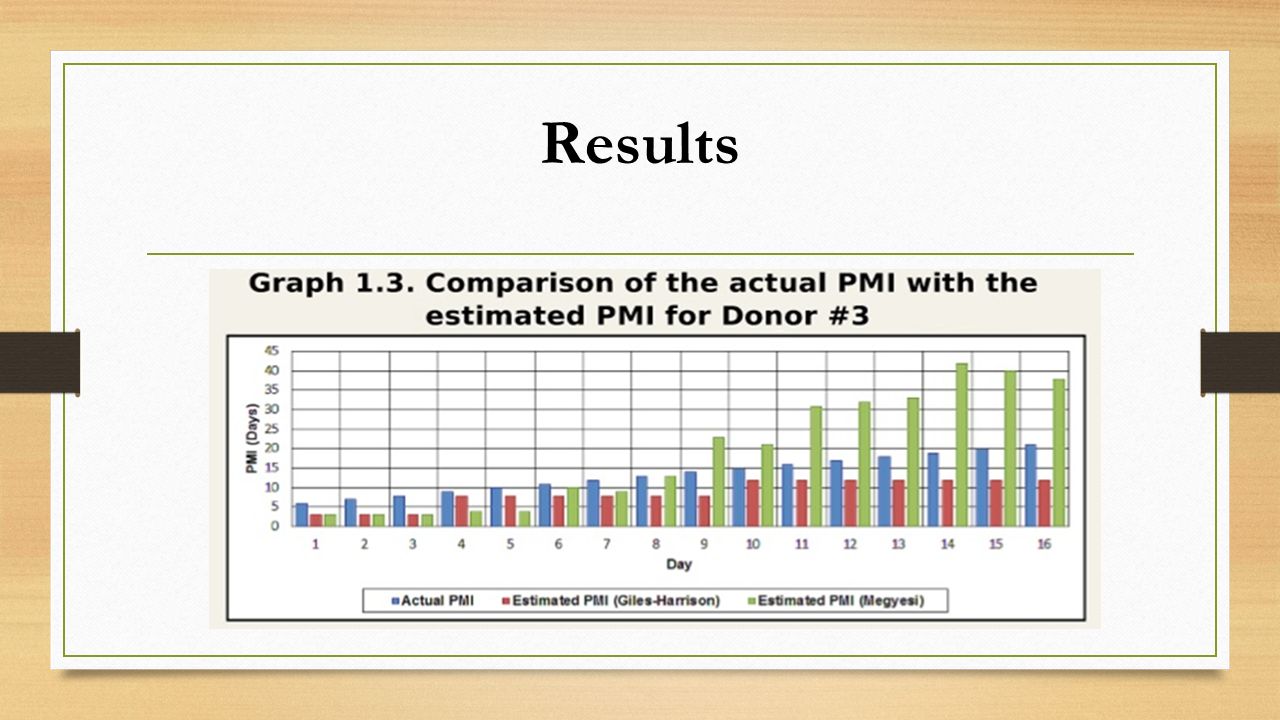 Results

Graph 1.3. Comparison of the actual PMI with the estimated PMI for Donor #3

PMI (Days)

45
40
35
30
25
20
15
10
5
0

1 2 3 4 5 6 7 8 9 10 11 12 13 14 15 16

Day

Actual PMI
Estimated PMI (Giles-Harrison)
Estimated PMI (Megyesi)